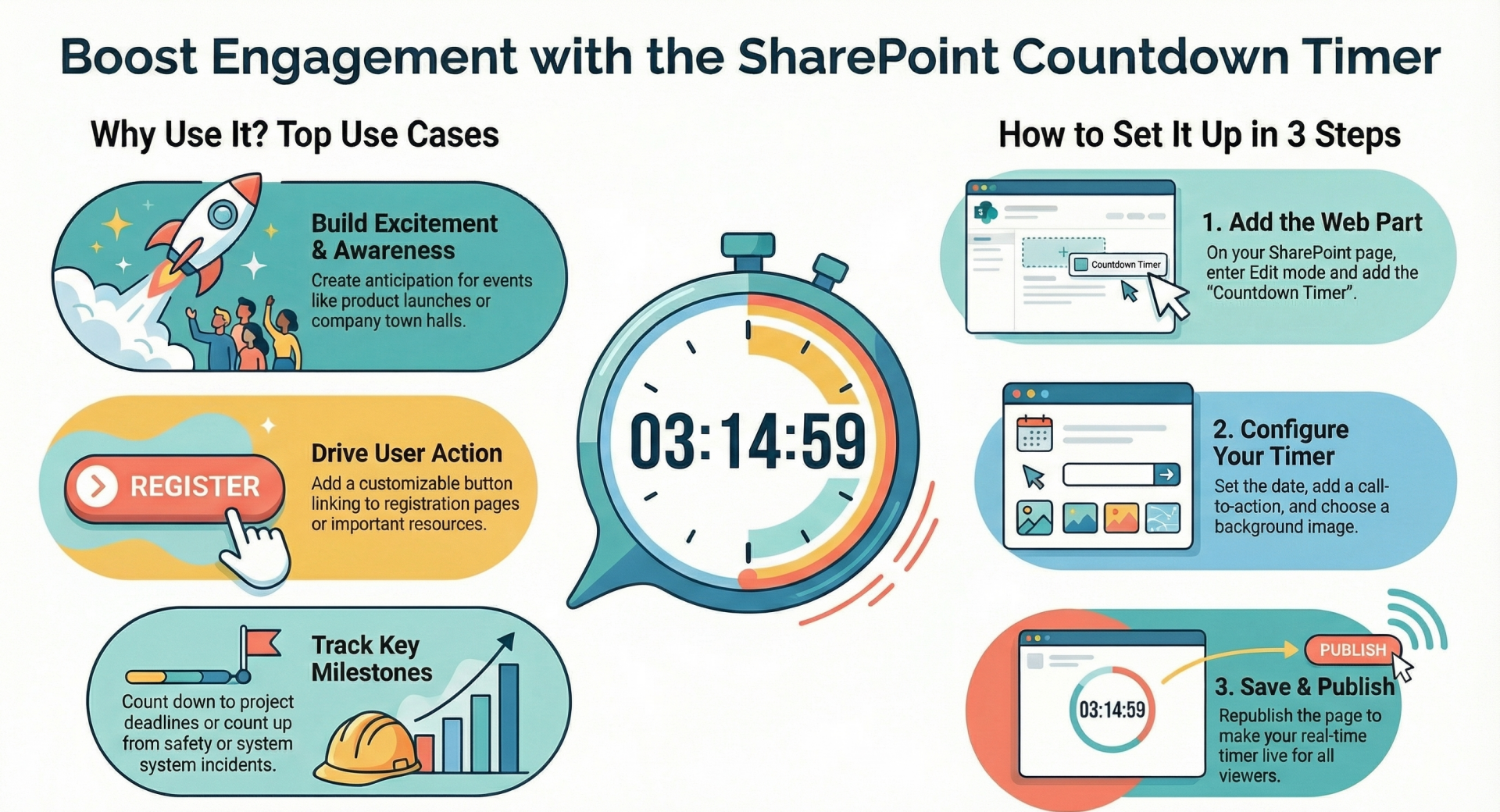 Boost Engagement with the SharePoint Countdown Timer

Why Use It? Top Use Cases

Build Excitement & Awareness
Create anticipation for events like product launches or company town halls.

REGISTER

Drive User Action
Add a customizable button linking to registration pages or important resources.

Track Key Milestones
Count down to project deadlines or count up from safety or system system incidents.

03:14:59

How to Set It Up in 3 Steps

Countdown Timer

1. Add the Web Part
On your SharePoint page, enter Edit mode and add the "Countdown Timer".

2. Configure Your Timer
Set the date, add a call-to-action, and choose a background image.

03:14:59

PUBLISH

3. Save & Publish
Republish the page to make your real-time timer live for all viewers.